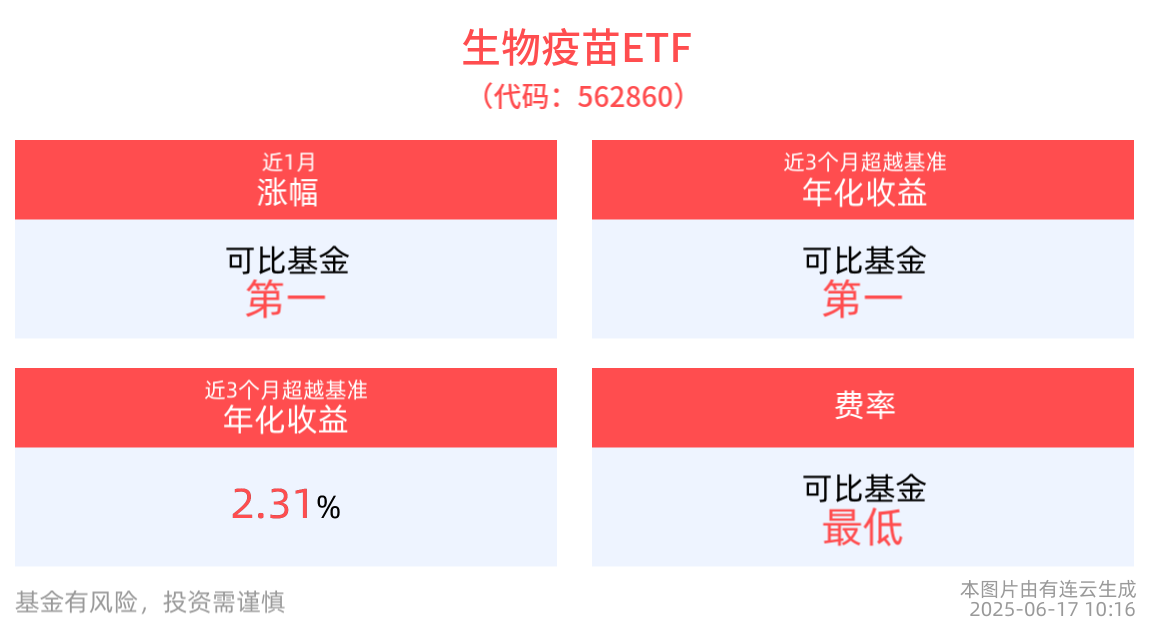 生物疫苗ETF
（代码：562860）

近1月
涨幅

可比基金
第一

近3个月超越基准
年化收益

可比基金
第一

近3个月超越基准
年化收益

2.31%

费率

可比基金
最低

基金有风险，投资需谨慎

本图片由有连云生成
2025-06-17 10:16